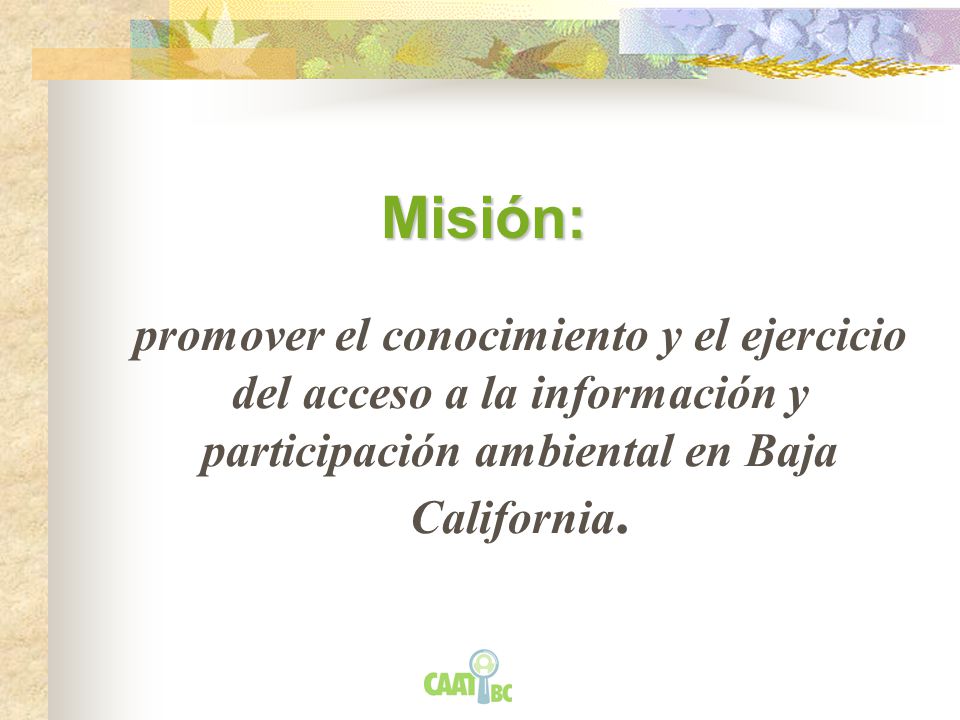 Misión:

promover el conocimiento y el ejercicio del acceso a la información y participación ambiental en Baja California.

CAATI BC